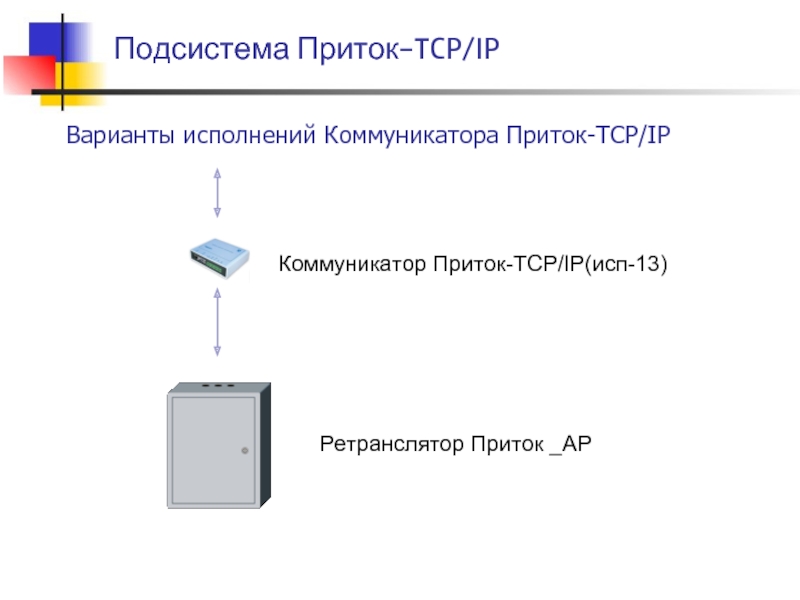 Подсистема Приток–TCP/IP

Варианты исполнений Коммуникатора Приток-TCP/IP

Коммуникатор Приток-TCP/IP(исп-13)

Ретранслятор Приток _АР